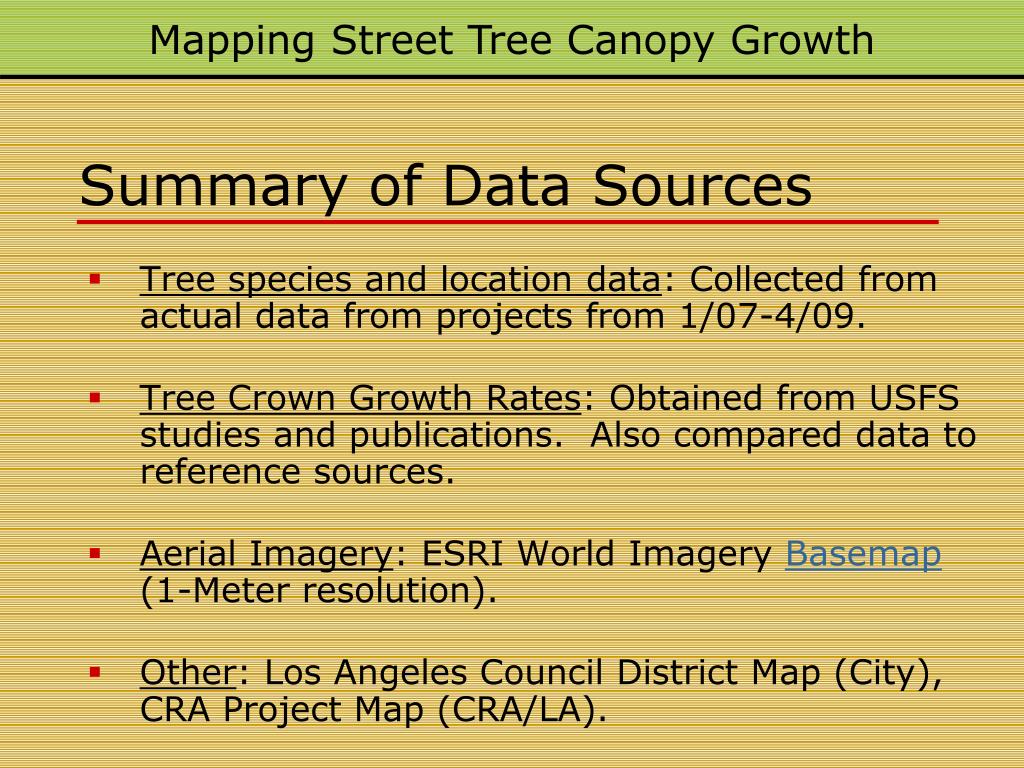 Mapping Street Tree Canopy Growth

Summary of Data Sources

▪ Tree species and location data: Collected from actual data from projects from 1/07-4/09.

▪ Tree Crown Growth Rates: Obtained from USFS studies and publications.  Also compared data to reference sources.

▪ Aerial Imagery: ESRI World Imagery Basemap (1-Meter resolution).

▪ Other: Los Angeles Council District Map (City), CRA Project Map (CRA/LA).